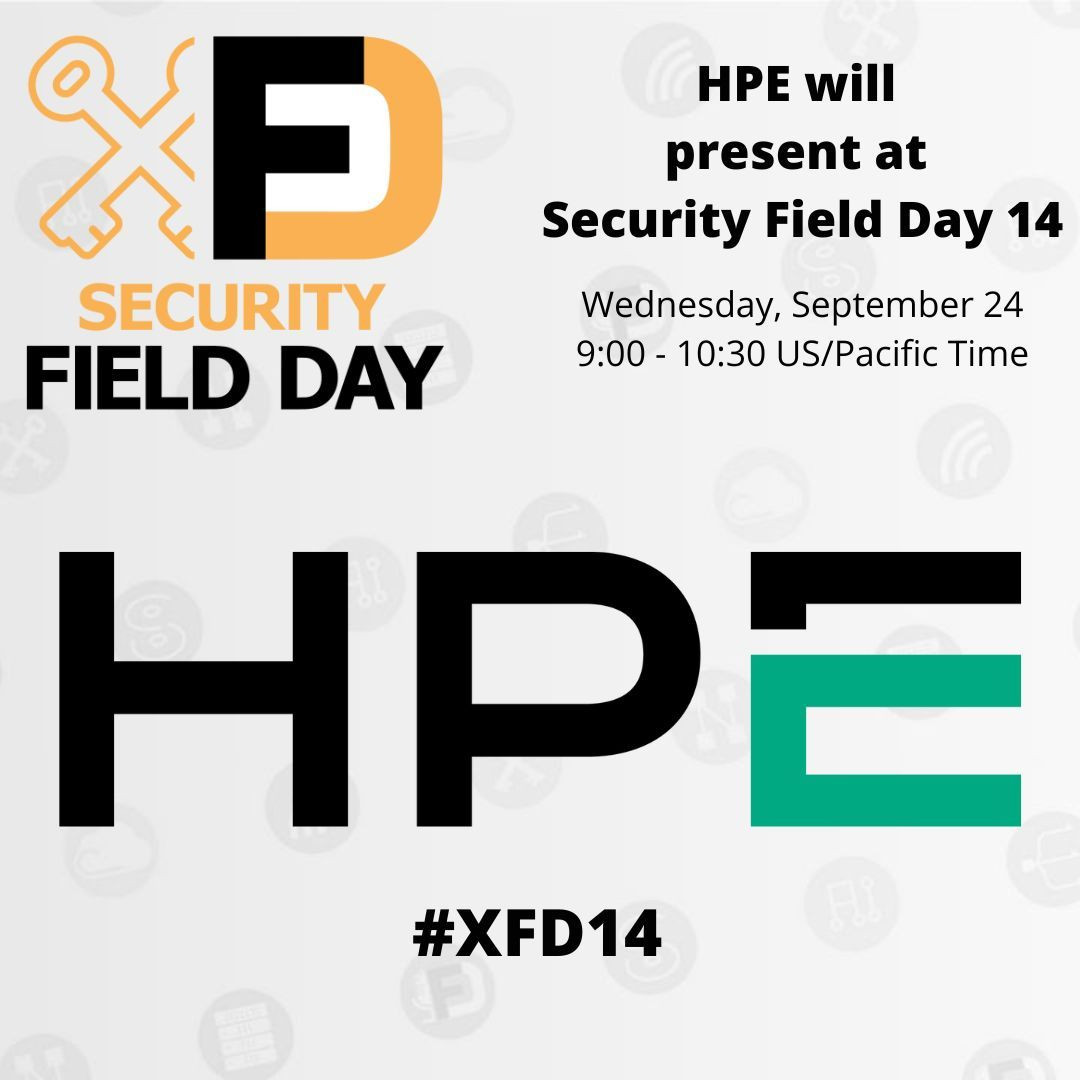 XFD
SECURITY
FIELD DAY

HPE will present at Security Field Day 14

Wednesday, September 24
9:00 - 10:30 US/Pacific Time

HPE

#XFD14